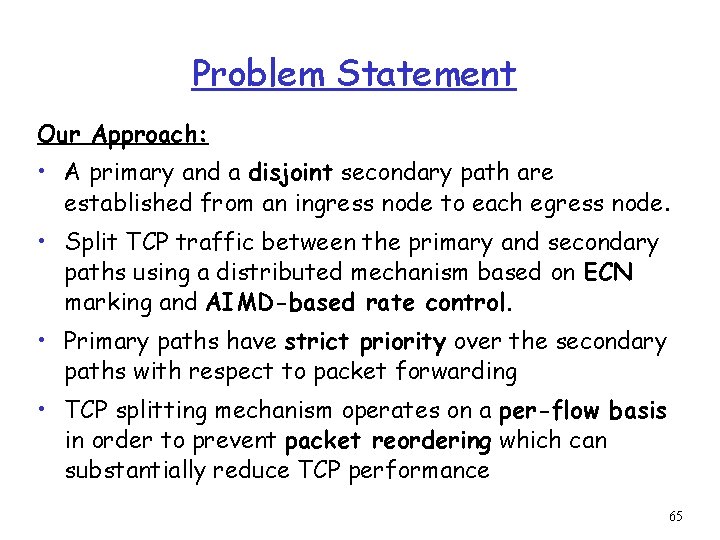 Problem Statement

Our Approach:

• A primary and a disjoint secondary path are established from an ingress node to each egress node.

• Split TCP traffic between the primary and secondary paths using a distributed mechanism based on ECN marking and AIMD-based rate control.

• Primary paths have strict priority over the secondary paths with respect to packet forwarding

• TCP splitting mechanism operates on a per-flow basis in order to prevent packet reordering which can substantially reduce TCP performance

65